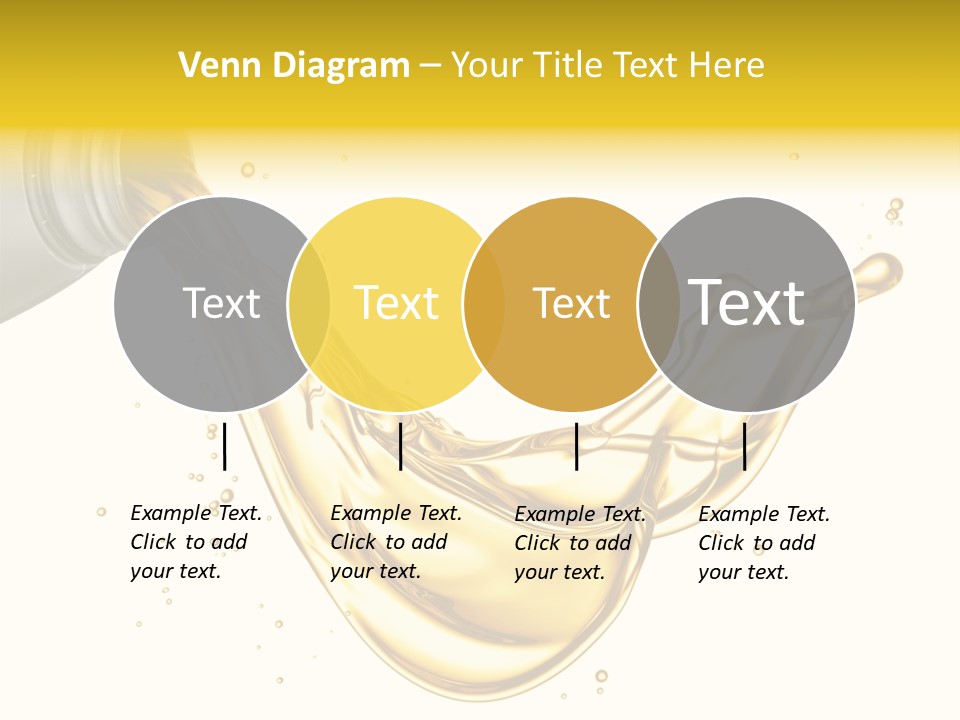 Venn Diagram – Your Title Text Here

Text

Text

Text

Text

Example Text. Click to add your text.

Example Text. Click to add your text.

Example Text. Click to add your text.

Example Text. Click to add your text.